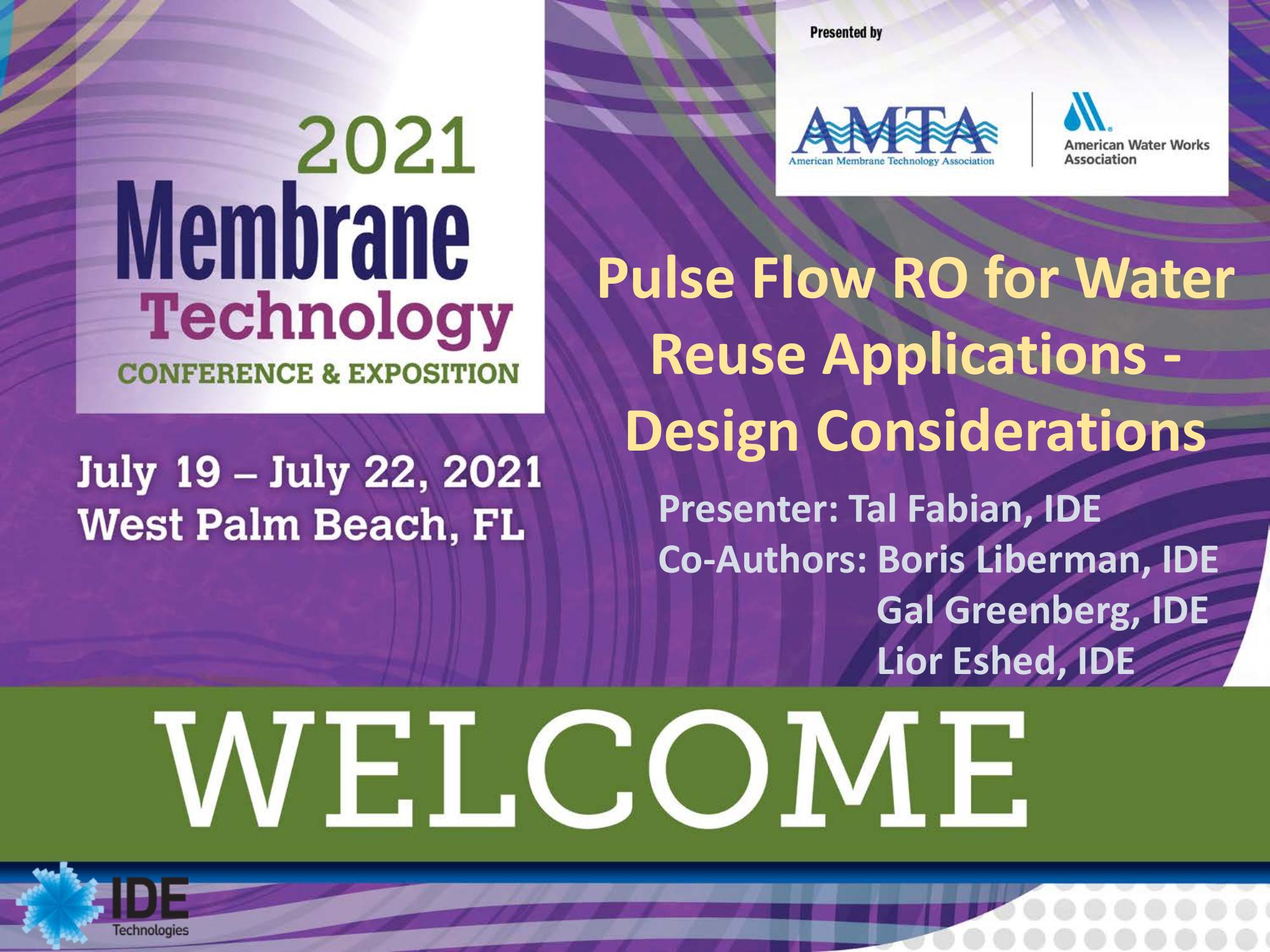 2021
Membrane
Technology
CONFERENCE & EXPOSITION

July 19 – July 22, 2021
West Palm Beach, FL

Presented by

AMTA
American Membrane Technology Association

American Water Works Association

Pulse Flow RO for Water Reuse Applications - Design Considerations

Presenter: Tal Fabian, IDE
Co-Authors: Boris Liberman, IDE
Gal Greenberg, IDE
Lior Eshed, IDE

WELCOME

IDE
Technologies